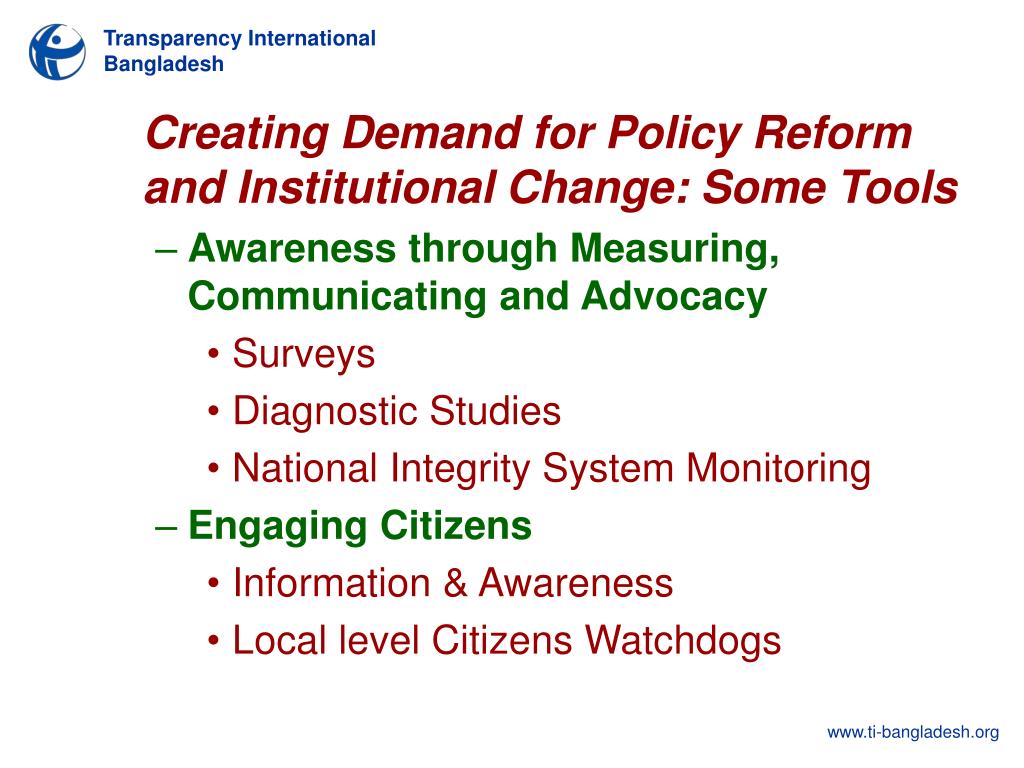 Transparency International
Bangladesh

Creating Demand for Policy Reform and Institutional Change: Some Tools

– Awareness through Measuring, Communicating and Advocacy
• Surveys
• Diagnostic Studies
• National Integrity System Monitoring
– Engaging Citizens
• Information & Awareness
• Local level Citizens Watchdogs

www.ti-bangladesh.org